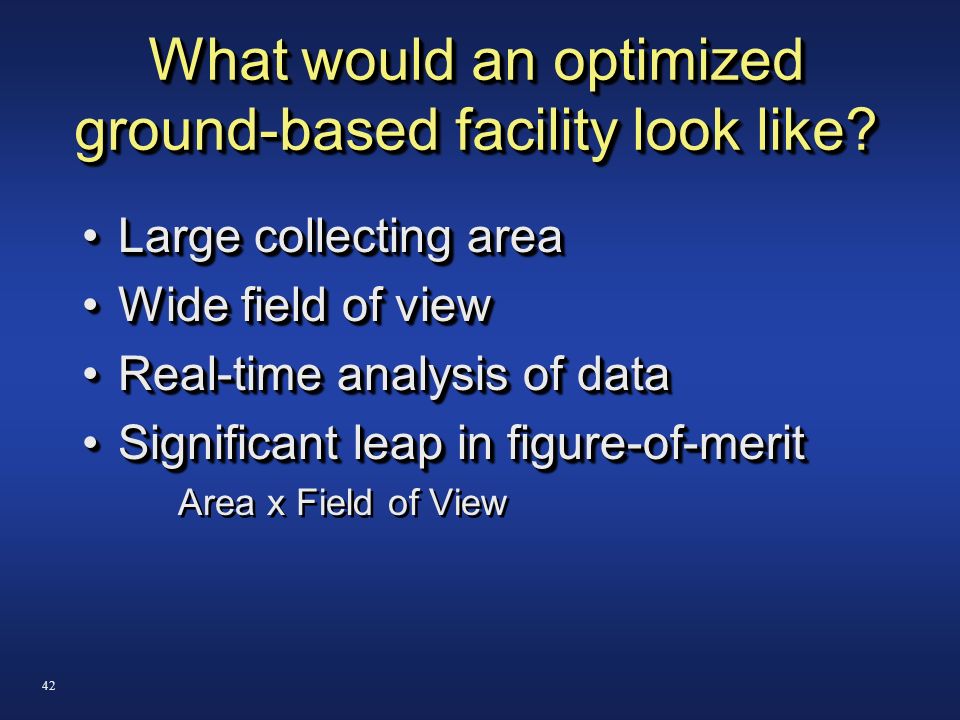 What would an optimized ground-based facility look like?

• Large collecting area
• Wide field of view
• Real-time analysis of data
• Significant leap in figure-of-merit
Area x Field of View

42